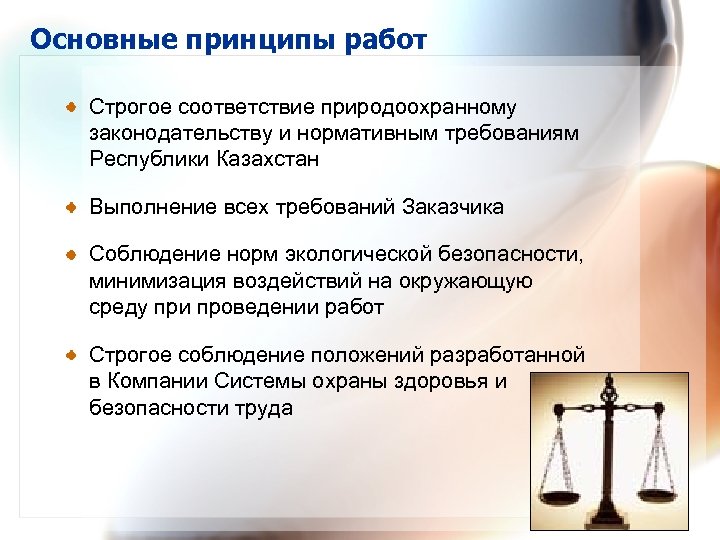 Основные принципы работ

Строгое соответствие природоохранному законодательству и нормативным требованиям Республики Казахстан

Выполнение всех требований Заказчика

Соблюдение норм экологической безопасности, минимизация воздействий на окружающую среду при проведении работ

Строгое соблюдение положений разработанной в Компании Системы охраны здоровья и безопасности труда